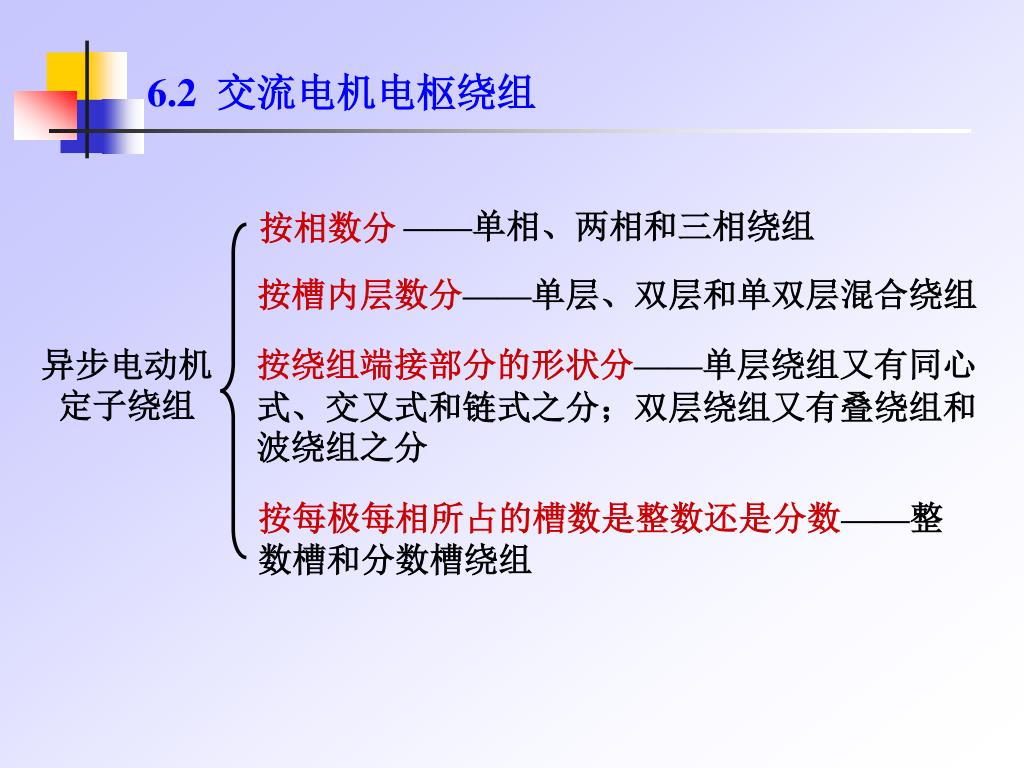 6.2 交流电机电枢绕组

异步电动机定子绕组

按相数分 ——单相、两相和三相绕组

按槽内层数分——单层、双层和单双层混合绕组

按绕组端接部分的形状分——单层绕组又有同心式、交叉式和链式之分；双层绕组又有叠绕组和波绕组之分

按每极每相所占的槽数是整数还是分数——整数槽和分数槽绕组